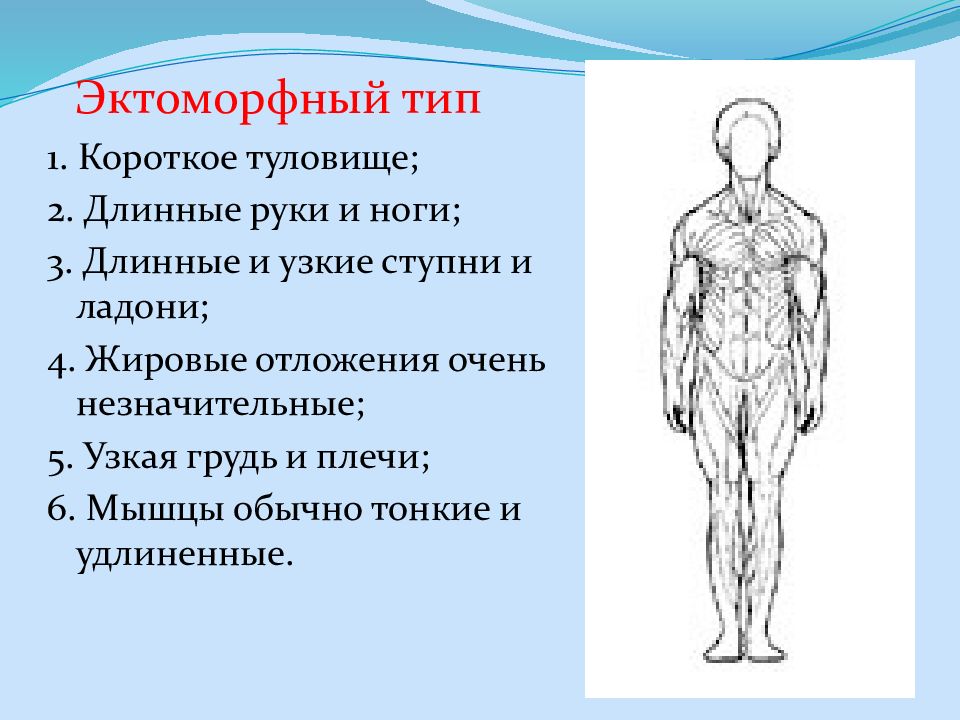 Эктоморфный тип

1. Короткое туловище;

2. Длинные руки и ноги;

3. Длинные и узкие ступни и ладони;

4. Жировые отложения очень незначительные;

5. Узкая грудь и плечи;

6. Мышцы обычно тонкие и удлиненные.